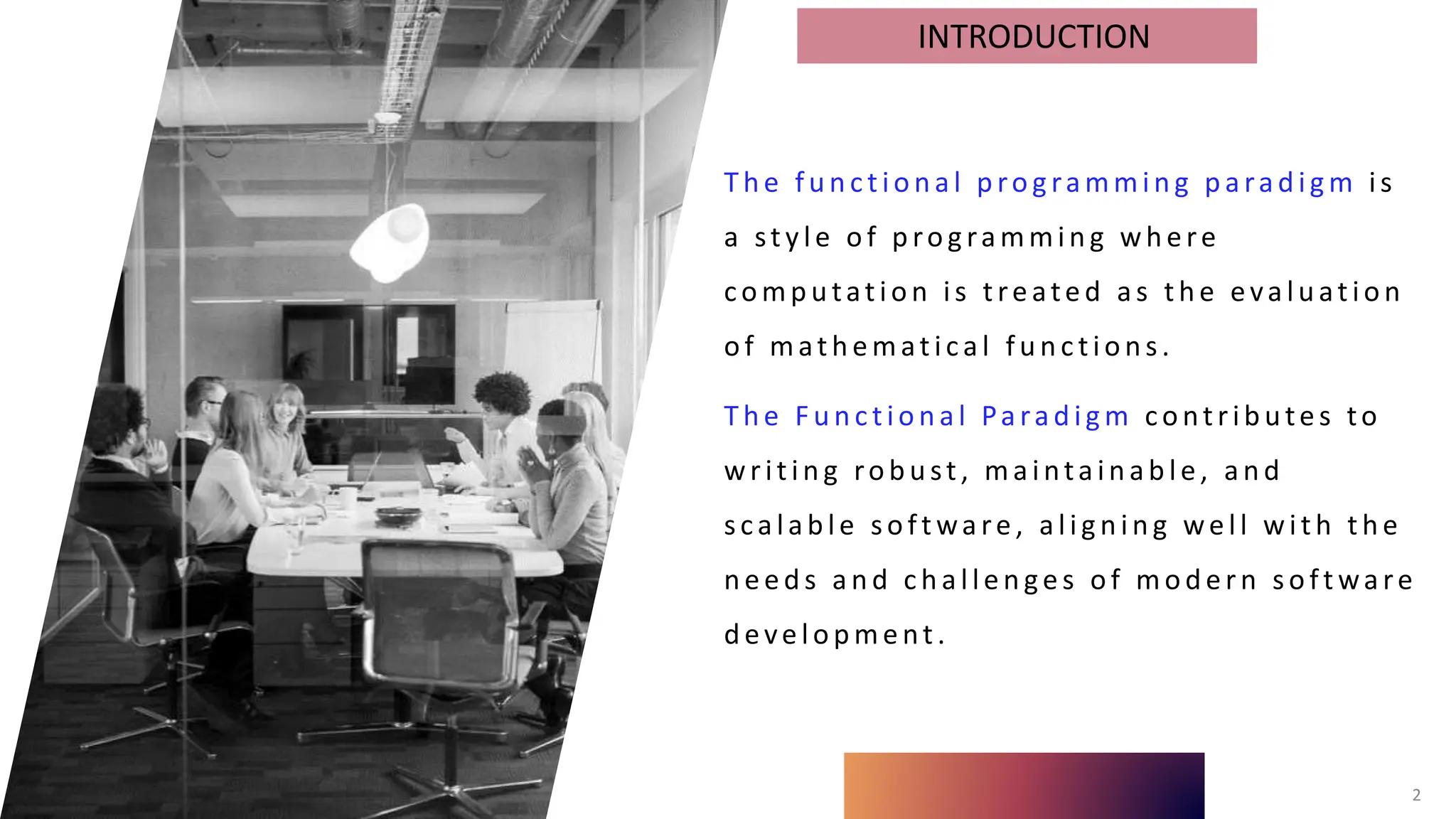 INTRODUCTION

The functional programming paradigm is a style of programming where computation is treated as the evaluation of mathematical functions.

The Functional Paradigm contributes to writing robust, maintainable, and scalable software, aligning well with the needs and challenges of modern software development.

2